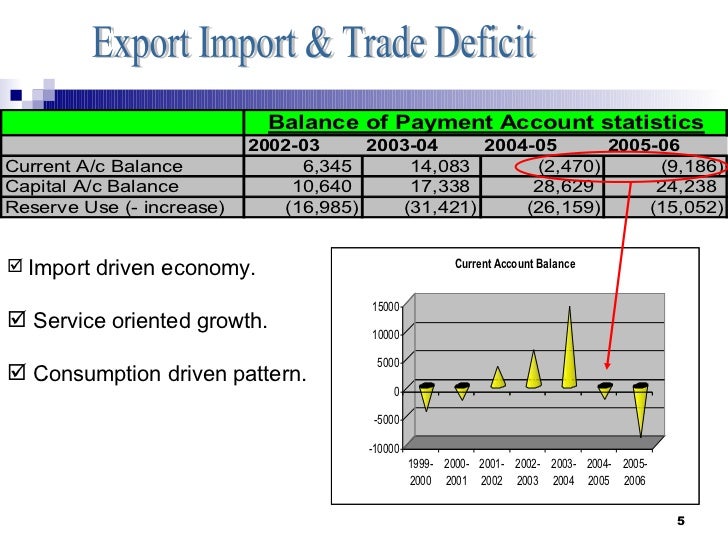 Export Import & Trade Deficit

| | Balance of Payment Account statistics | | | |
|---|---|---|---|---|
| | 2002-03 | 2003-04 | 2004-05 | 2005-06 |
| Current A/c Balance | 6,345 | 14,083 | (2,470) | (9,186) |
| Capital A/c Balance | 10,640 | 17,338 | 28,629 | 24,238 |
| Reserve Use (- increase) | (16,985) | (31,421) | (26,159) | (15,052) |

☑ Import driven economy.

☑ Service oriented growth.

☑ Consumption driven pattern.

Current Account Balance

15000
10000
5000
0
-5000
-10000

1999-2000 2000-2001 2001-2002 2002-2003 2003-2004 2004-2005 2005-2006

5